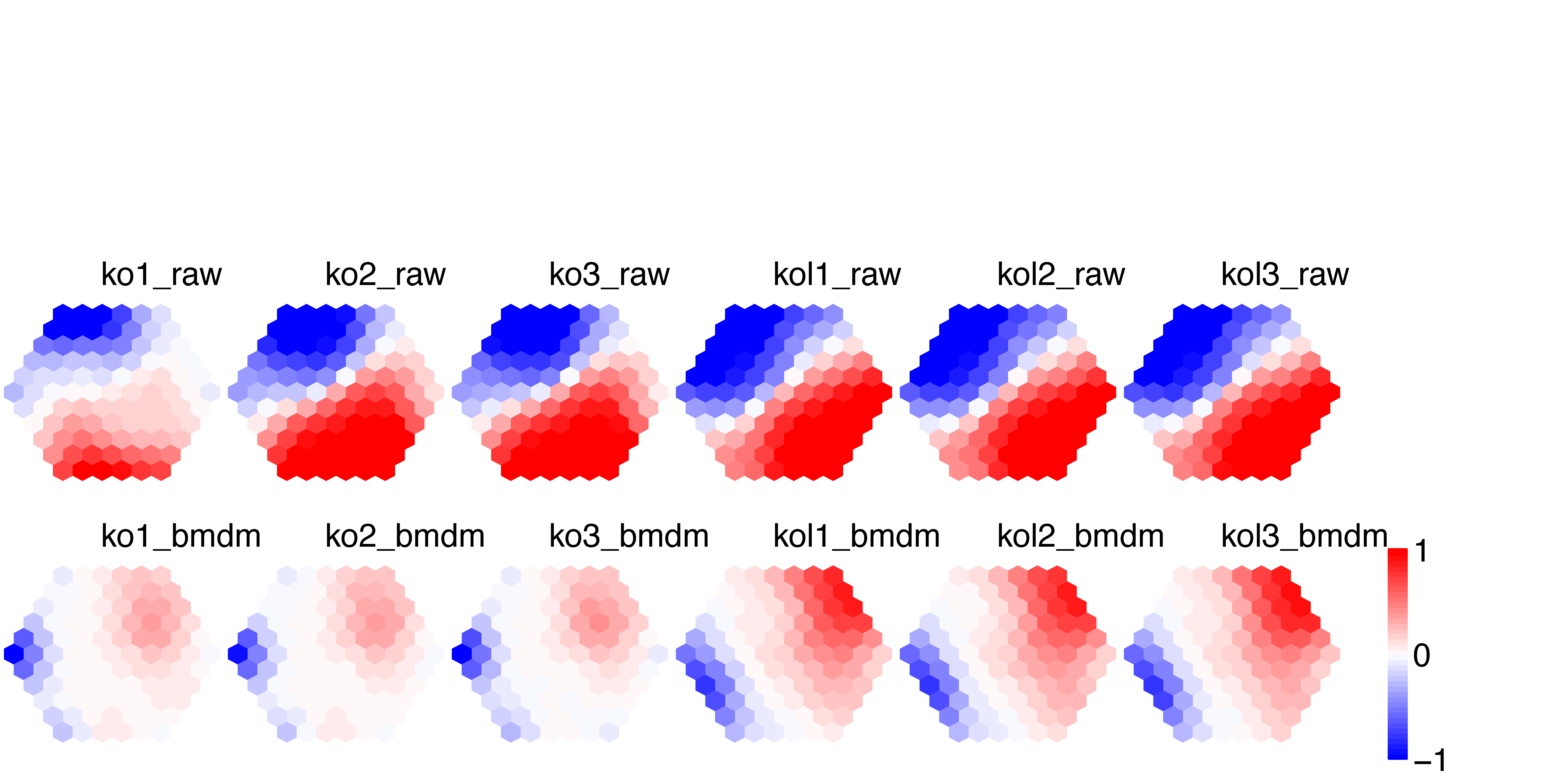 ko1_raw ko2_raw ko3_raw kol1_raw kol2_raw kol3_raw

ko1_bmdm ko2_bmdm ko3_bmdm kol1_bmdm kol2_bmdm kol3_bmdm

1

0

−1